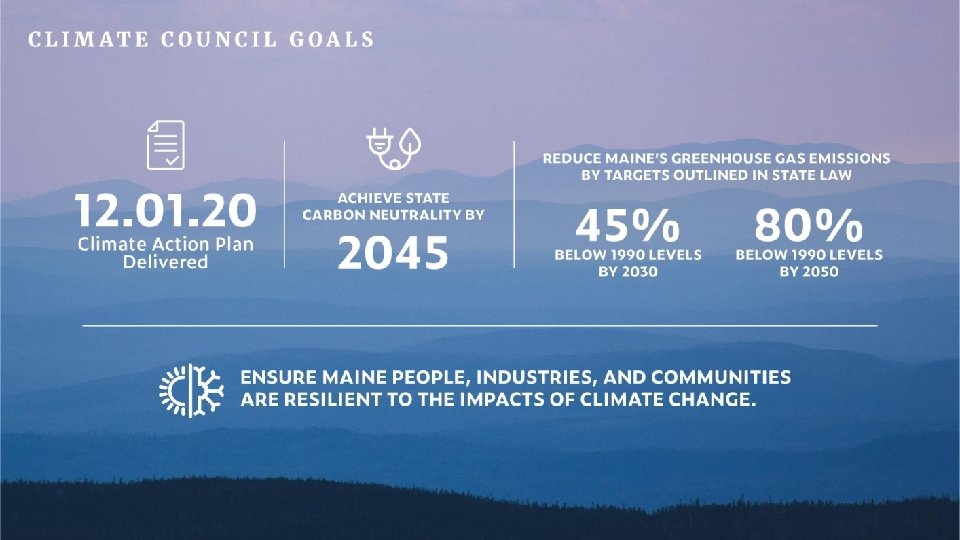 CLIMATE COUNCIL GOALS

12.01.20
Climate Action Plan Delivered

ACHIEVE STATE CARBON NEUTRALITY BY
2045

REDUCE MAINE'S GREENHOUSE GAS EMISSIONS BY TARGETS OUTLINED IN STATE LAW

45%
BELOW 1990 LEVELS BY 2030

80%
BELOW 1990 LEVELS BY 2050

ENSURE MAINE PEOPLE, INDUSTRIES, AND COMMUNITIES ARE RESILIENT TO THE IMPACTS OF CLIMATE CHANGE.